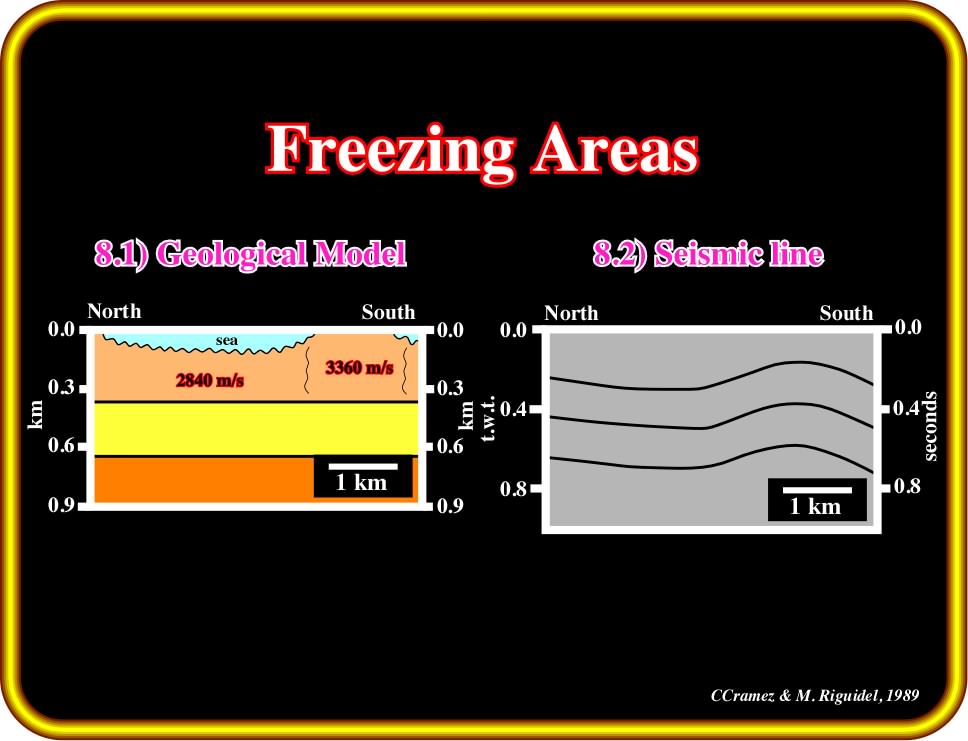 Freezing Areas

8.1) Geological Model

North
South
0.0
0.3
0.6
0.9
km
sea
2840 m/s
3360 m/s
1 km
0.0
0.3
0.6
0.9
km

8.2) Seismic line

North
South
0.0
0.4
0.8
t.w.t.
1 km
0.0
0.4
0.8
seconds

CCramez & M. Riguidel, 1989